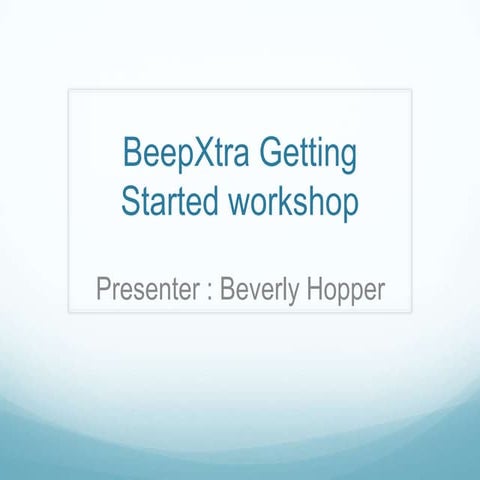 BeepXtra Getting Started workshop

Presenter : Beverly Hopper